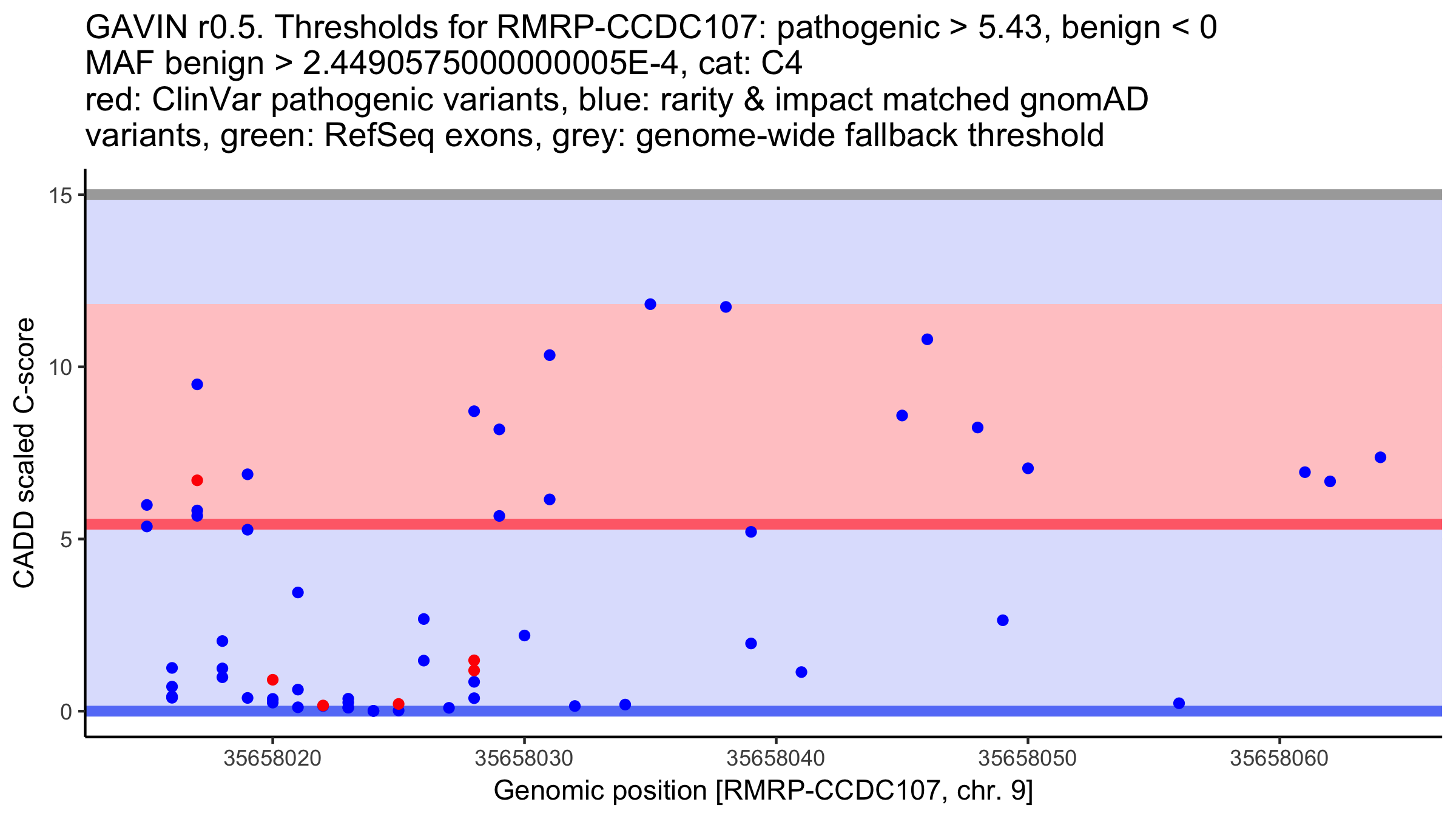 GAVIN r0.5. Thresholds for RMRP-CCDC107: pathogenic > 5.43, benign < 0
MAF benign > 2.4490575000000005E-4, cat: C4
red: ClinVar pathogenic variants, blue: rarity & impact matched gnomAD variants, green: RefSeq exons, grey: genome-wide fallback threshold

CADD scaled C-score

15
10
5
0

35658020
35658030
35658040
35658050
35658060

Genomic position [RMRP-CCDC107, chr. 9]